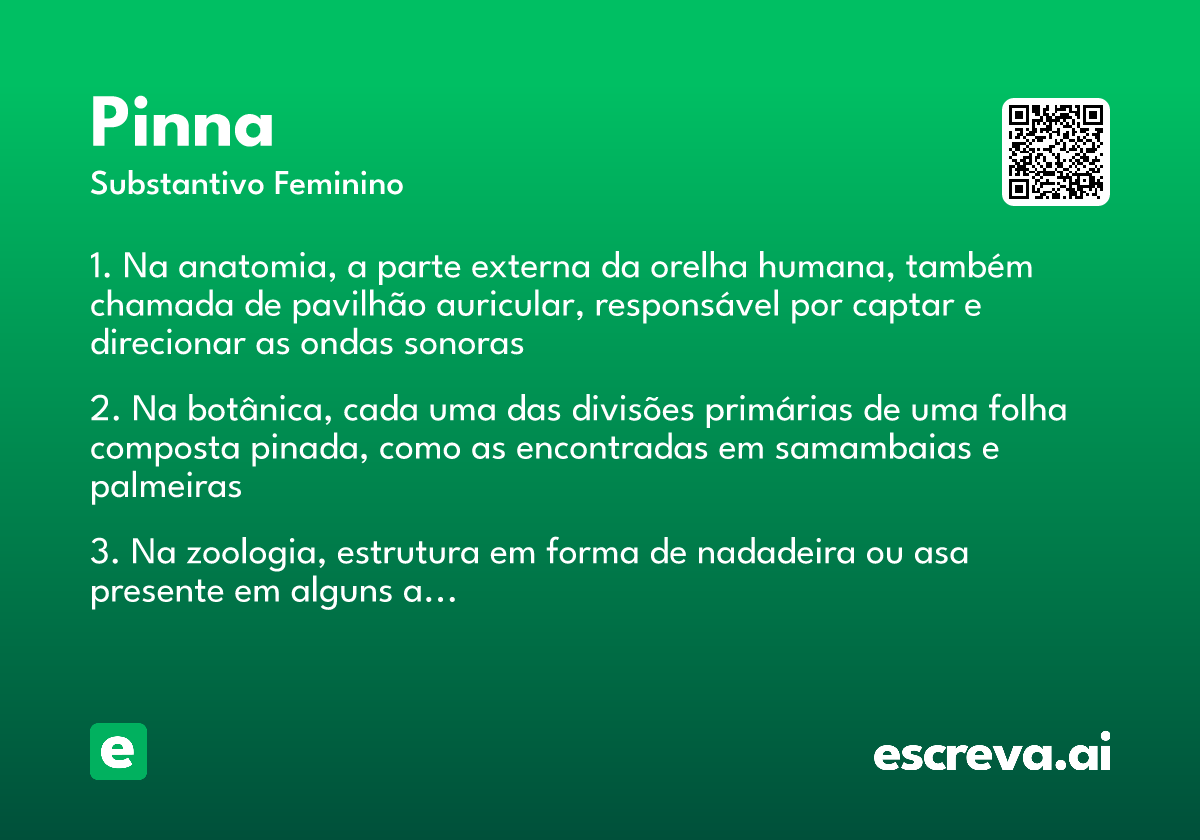 Pinna

Substantivo Feminino

1. Na anatomia, a parte externa da orelha humana, também chamada de pavilhão auricular, responsável por captar e direcionar as ondas sonoras

2. Na botânica, cada uma das divisões primárias de uma folha composta pinada, como as encontradas em samambaias e palmeiras

3. Na zoologia, estrutura em forma de nadadeira ou asa presente em alguns a...

e

escreva.ai